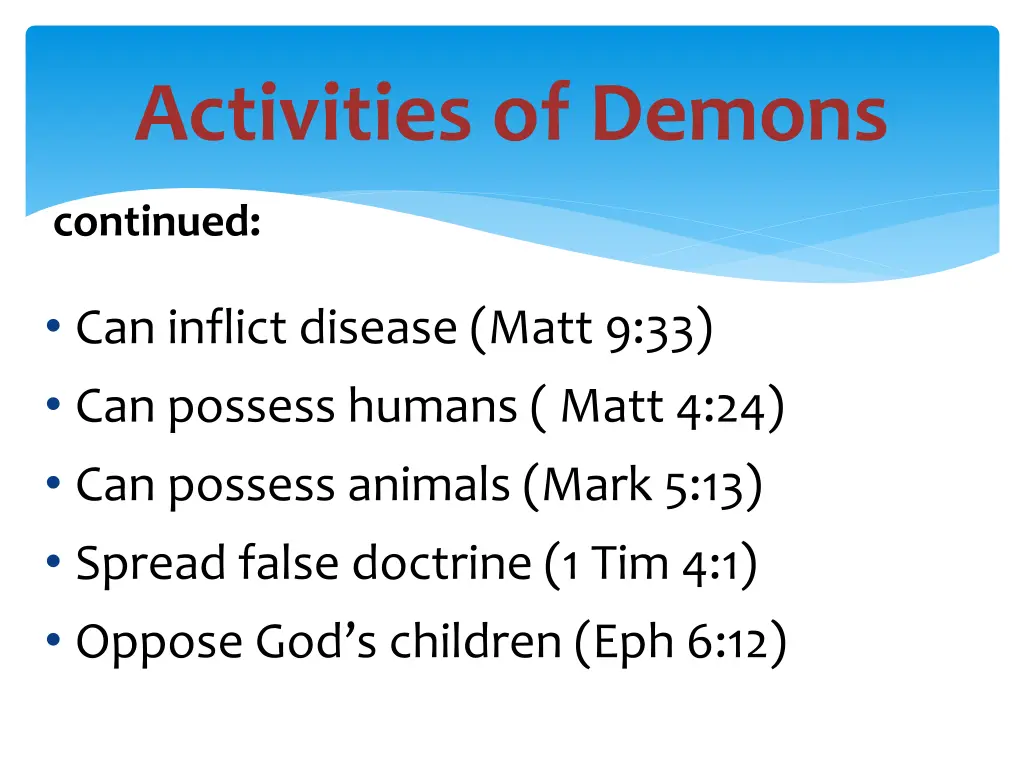 Activities of Demons

continued:

• Can inflict disease (Matt 9:33)
• Can possess humans ( Matt 4:24)
• Can possess animals (Mark 5:13)
• Spread false doctrine (1 Tim 4:1)
• Oppose God's children (Eph 6:12)